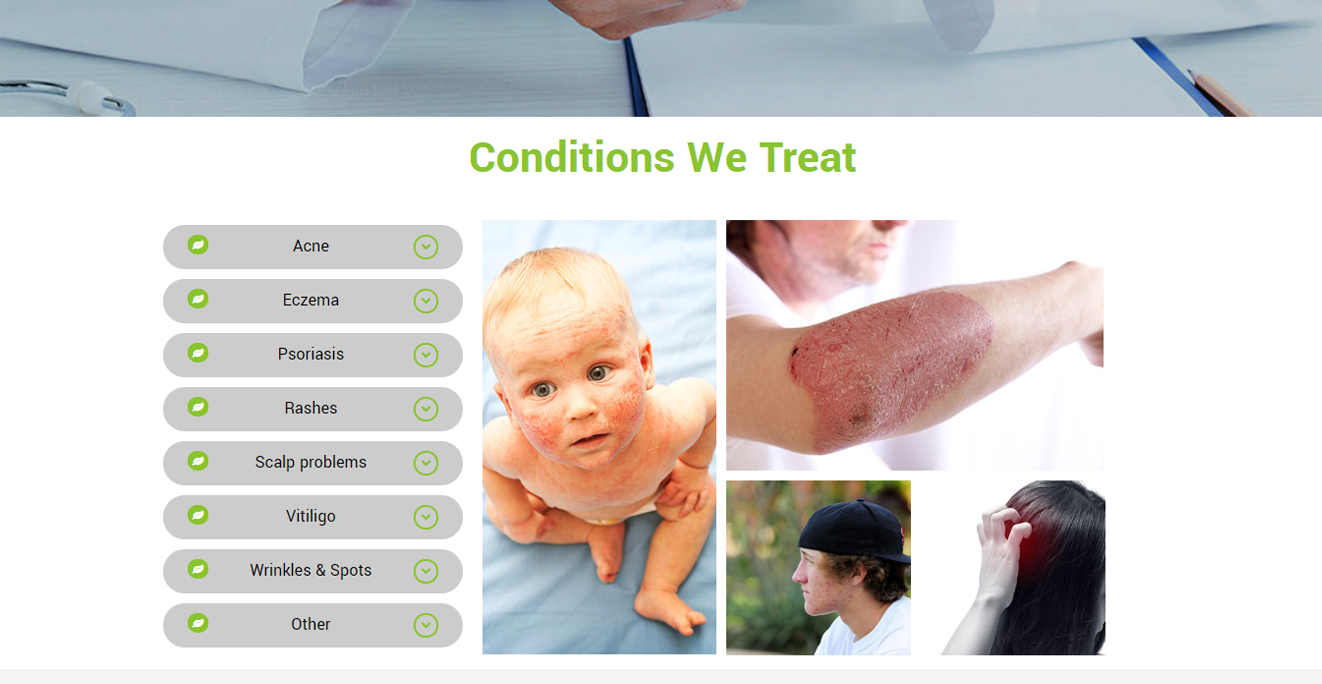 Conditions We Treat

Acne

Eczema

Psoriasis

Rashes

Scalp problems

Vitiligo

Wrinkles & Spots

Other